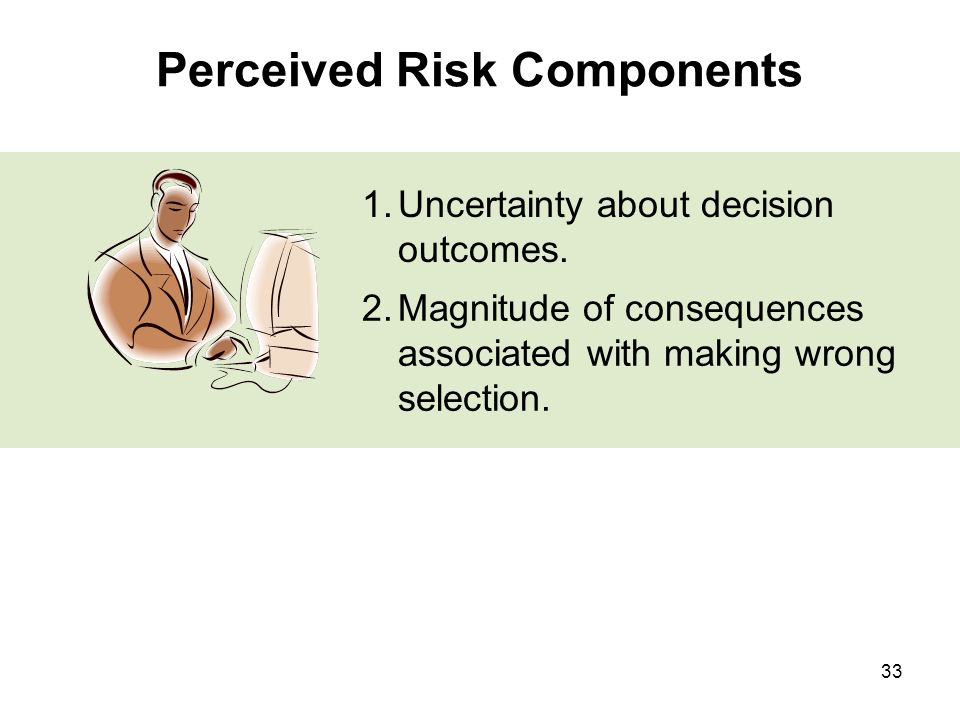 Perceived Risk Components

1. Uncertainty about decision outcomes.

2. Magnitude of consequences associated with making wrong selection.

33